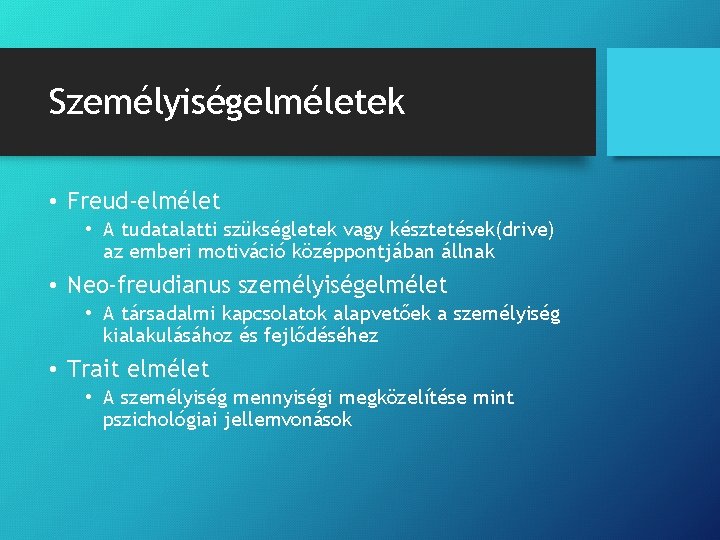 Személyiségelméletek

• Freud-elmélet
  • A tudatalatti szükségletek vagy késztetések(drive) az emberi motiváció középpontjában állnak

• Neo-freudianus személyiségelmélet
  • A társadalmi kapcsolatok alapvetőek a személyiség kialakulásához és fejlődéséhez

• Trait elmélet
  • A személyiség mennyiségi megközelítése mint pszichológiai jellemvonások